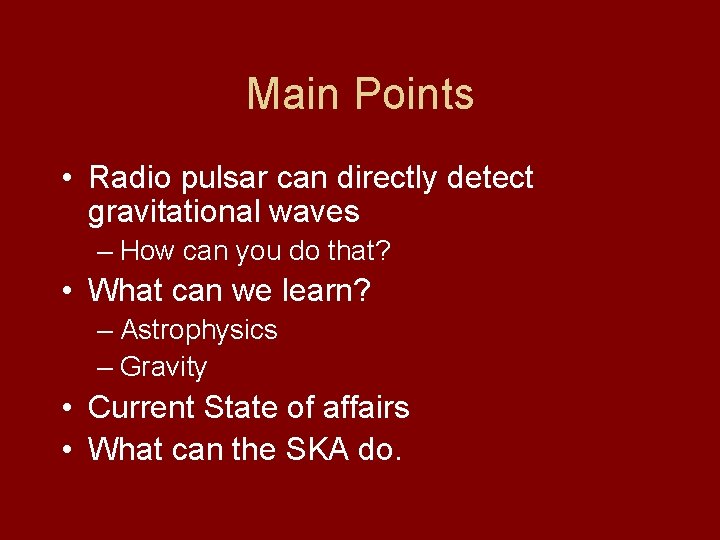 Main Points

• Radio pulsar can directly detect gravitational waves
– How can you do that?
• What can we learn?
– Astrophysics
– Gravity
• Current State of affairs
• What can the SKA do.